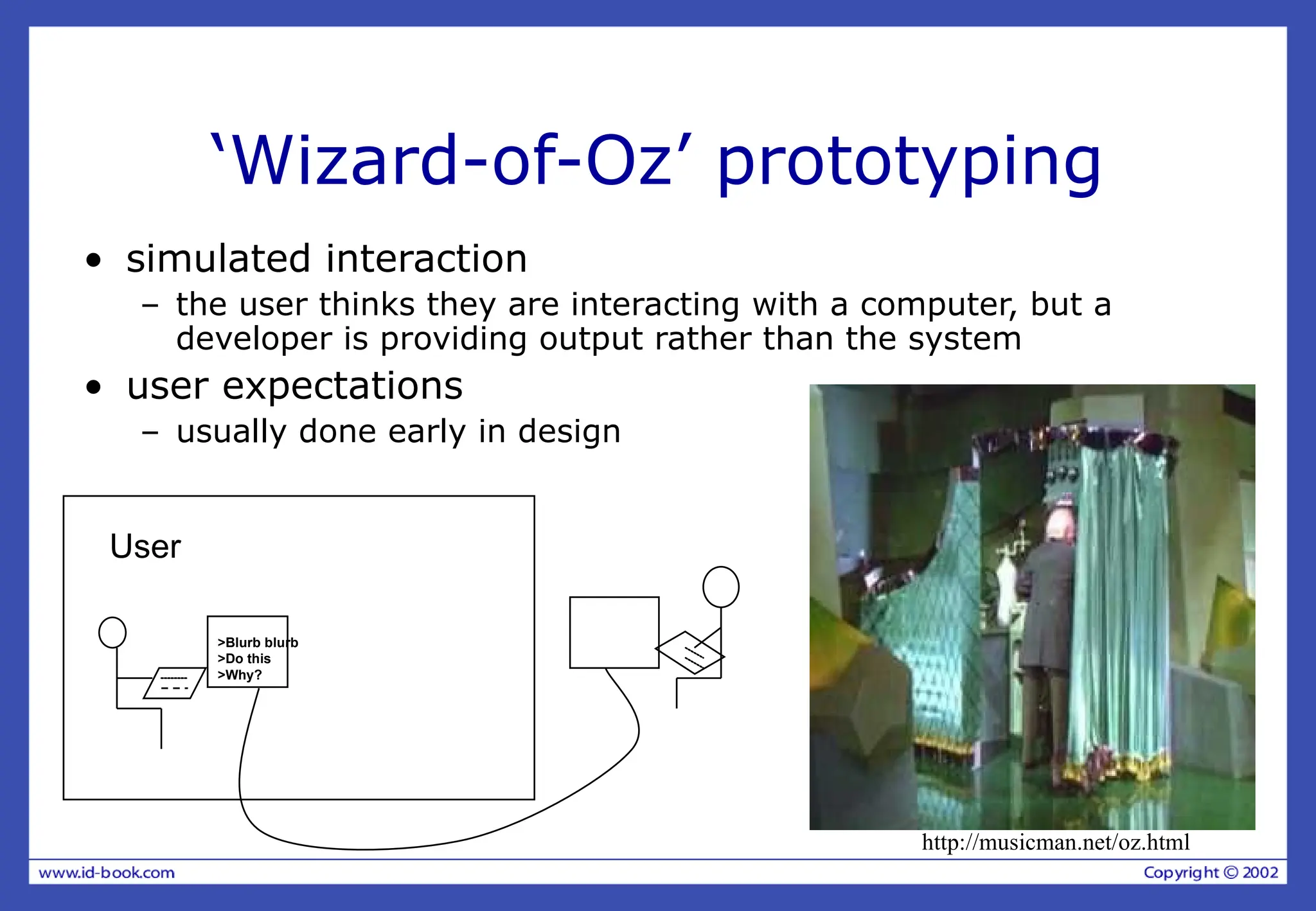 ‘Wizard-of-Oz’ prototyping

• simulated interaction
  – the user thinks they are interacting with a computer, but a developer is providing output rather than the system
• user expectations
  – usually done early in design

User

>Blurb blurb
>Do this
>Why?

http://musicman.net/oz.html

www.id-book.com

Copyright © 2002